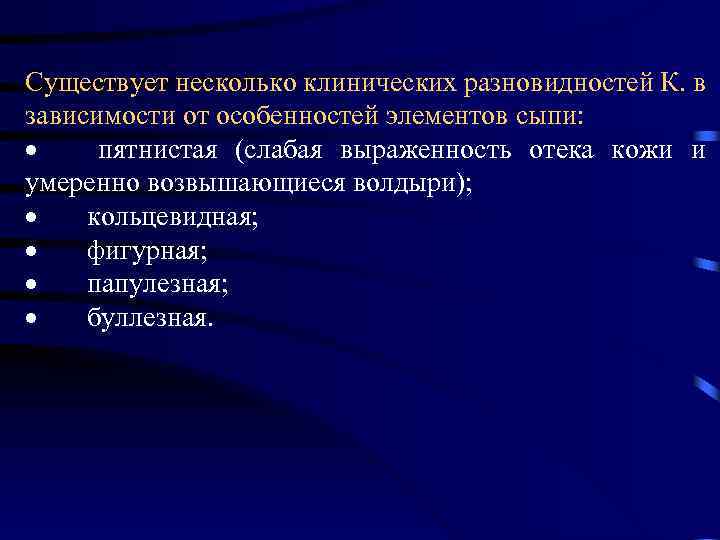 Существует несколько клинических разновидностей К. в зависимости от особенностей элементов сыпи:

• пятнистая (слабая выраженность отека кожи и умеренно возвышающиеся волдыри);
• кольцевидная;
• фигурная;
• папулезная;
• буллезная.